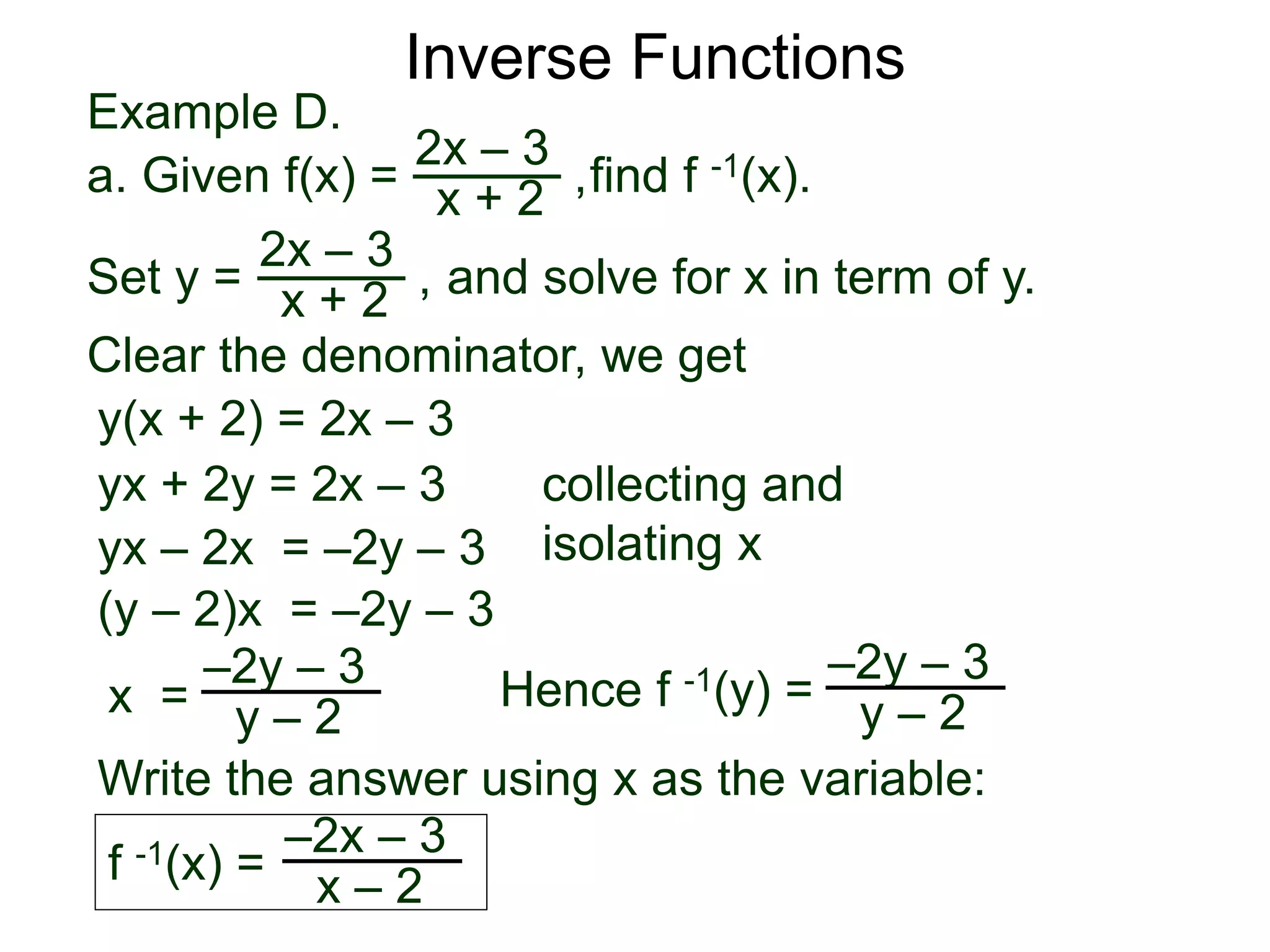 Inverse Functions

Example D.

a. Given $f(x) = \frac{2x - 3}{x + 2}$ ,find $f^{-1}(x)$.

Set $y = \frac{2x - 3}{x + 2}$ , and solve for x in term of y.

Clear the denominator, we get

$y(x + 2) = 2x - 3$

$yx + 2y = 2x - 3$ collecting and

$yx - 2x = -2y - 3$ isolating x

$(y - 2)x = -2y - 3$

$x = \frac{-2y - 3}{y - 2}$ Hence $f^{-1}(y) = \frac{-2y - 3}{y - 2}$

Write the answer using x as the variable:

$f^{-1}(x) = \frac{-2x - 3}{x - 2}$